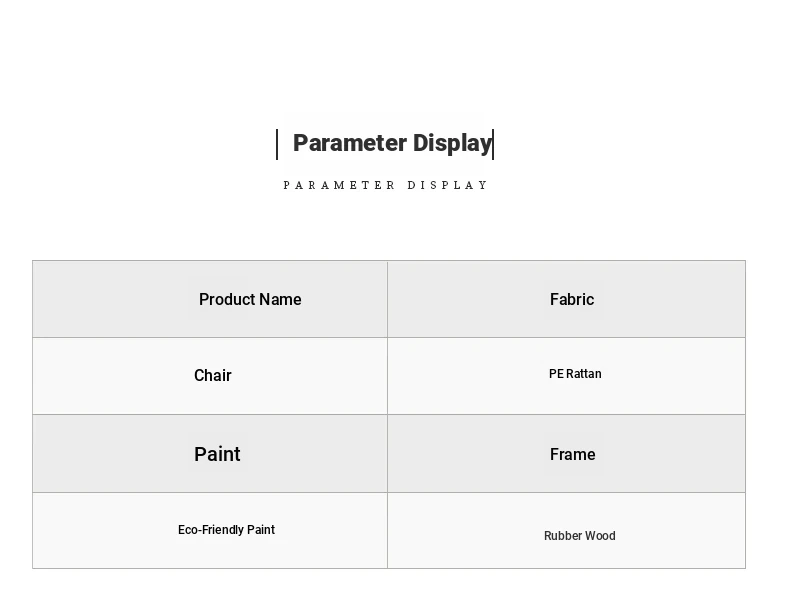 Parameter Display

PARAMETER DISPLAY

| Product Name | Fabric |
|---|---|
| Chair | PE Rattan |
| Paint | Frame |
| Eco-Friendly Paint | Rubber Wood |